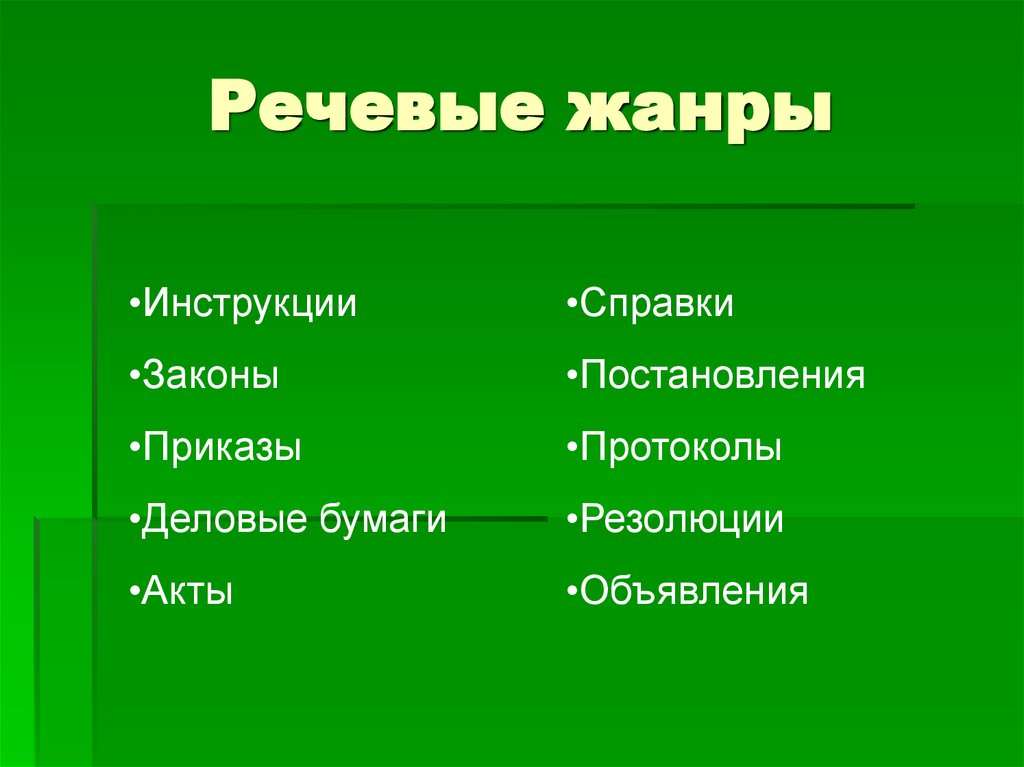 Речевые жанры

•Инструкции
•Законы
•Приказы
•Деловые бумаги
•Акты

•Справки
•Постановления
•Протоколы
•Резолюции
•Объявления